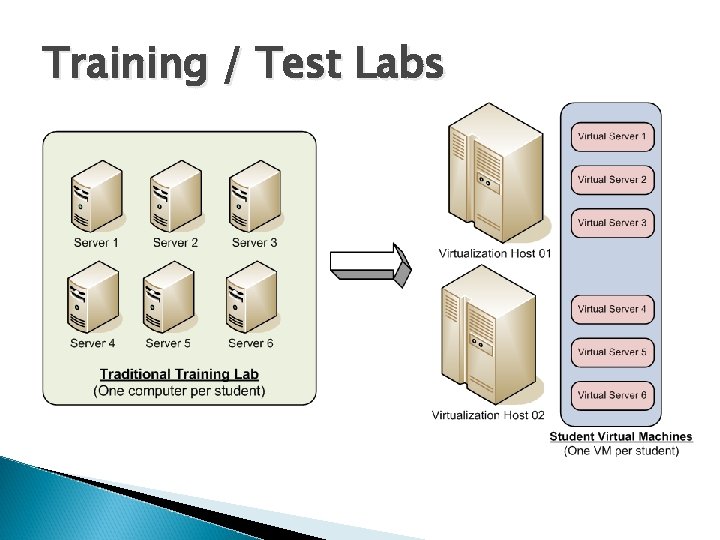 Training / Test Labs

Server 1
Server 2
Server 3
Server 4
Server 5
Server 6

Traditional Training Lab
(One computer per student)

Virtualization Host 01
Virtualization Host 02

Virtual Server 1
Virtual Server 2
Virtual Server 3
Virtual Server 4
Virtual Server 5
Virtual Server 6

Student Virtual Machines
(One VM per student)